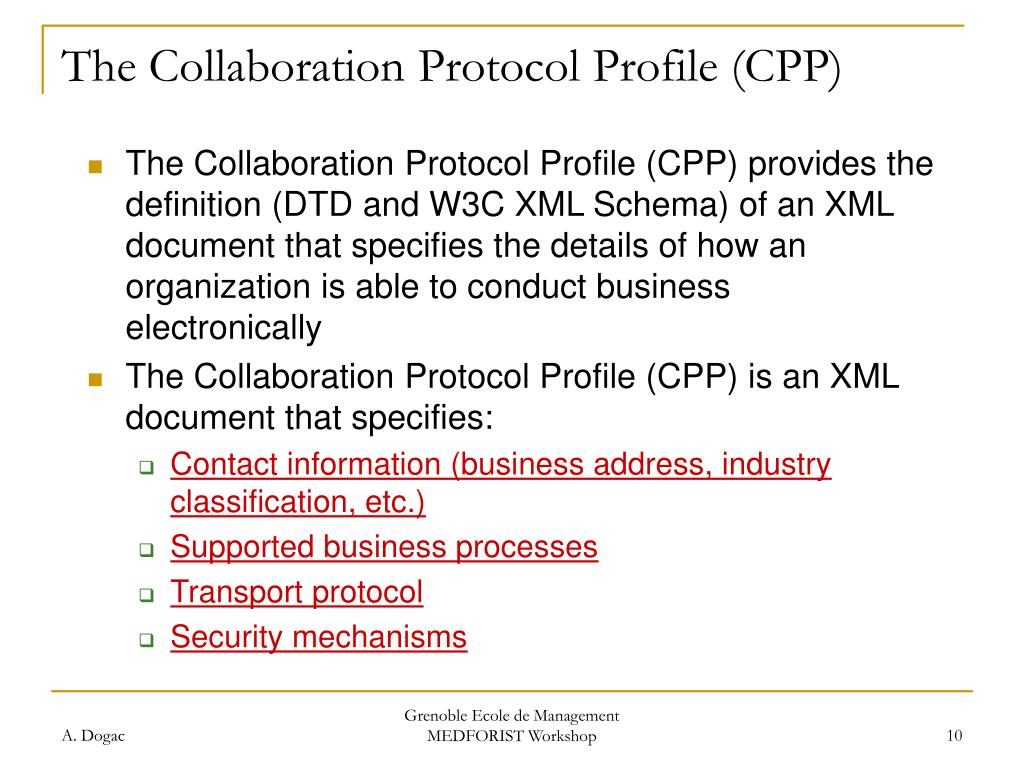 The Collaboration Protocol Profile (CPP)

The Collaboration Protocol Profile (CPP) provides the definition (DTD and W3C XML Schema) of an XML document that specifies the details of how an organization is able to conduct business electronically

The Collaboration Protocol Profile (CPP) is an XML document that specifies:

Contact information (business address, industry classification, etc.)

Supported business processes

Transport protocol

Security mechanisms

A. Dogac

Grenoble Ecole de Management
MEDFORIST Workshop

10